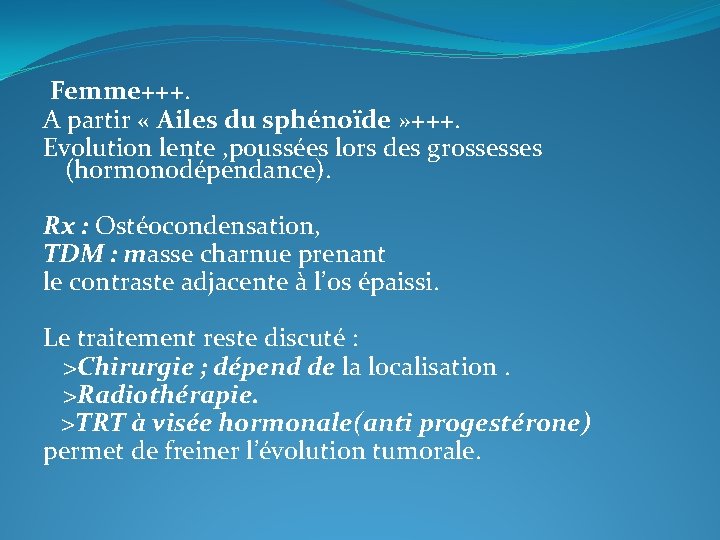 Femme+++.
A partir « Ailes du sphénoïde »+++.
Evolution lente ,poussées lors des grossesses (hormonodépendance).

Rx : Ostéocondensation,
TDM : masse charnue prenant le contraste adjacente à l'os épaissi.

Le traitement reste discuté :
>Chirurgie ; dépend de la localisation .
>Radiothérapie.
>TRT à visée hormonale(anti progestérone) permet de freiner l'évolution tumorale.